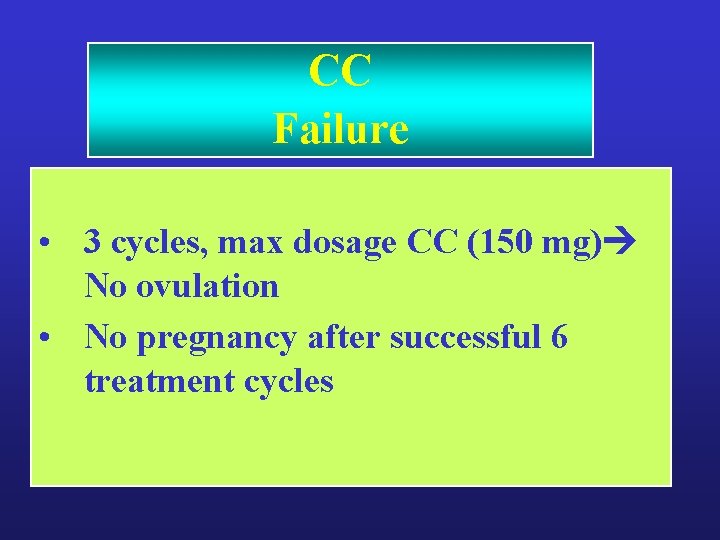 CC
Failure

• 3 cycles, max dosage CC (150 mg)→ No ovulation
• No pregnancy after successful 6 treatment cycles